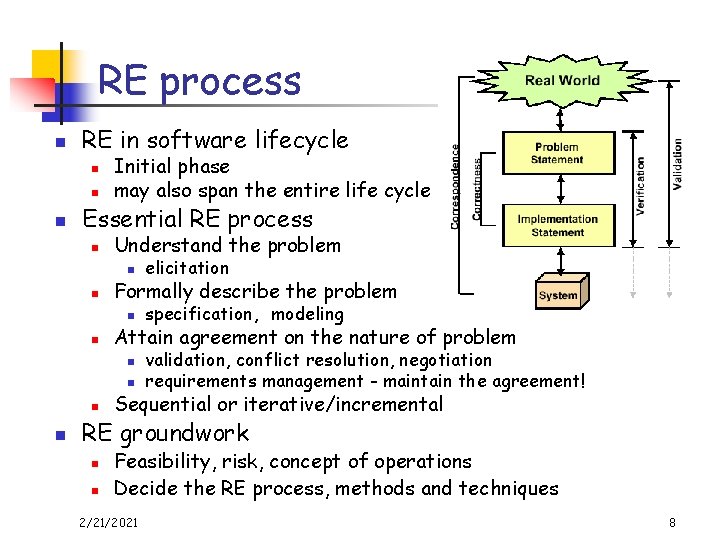 RE process

- RE in software lifecycle
  - Initial phase
  - may also span the entire life cycle
- Essential RE process
  - Understand the problem
    - elicitation
  - Formally describe the problem
    - specification, modeling
  - Attain agreement on the nature of problem
    - validation, conflict resolution, negotiation
    - requirements management - maintain the agreement!
  - Sequential or iterative/incremental
- RE groundwork
  - Feasibility, risk, concept of operations
  - Decide the RE process, methods and techniques

Real World
Problem Statement
Implementation Statement
System
Correspondence
Correctness
Verification
Validation

2/21/2021
8